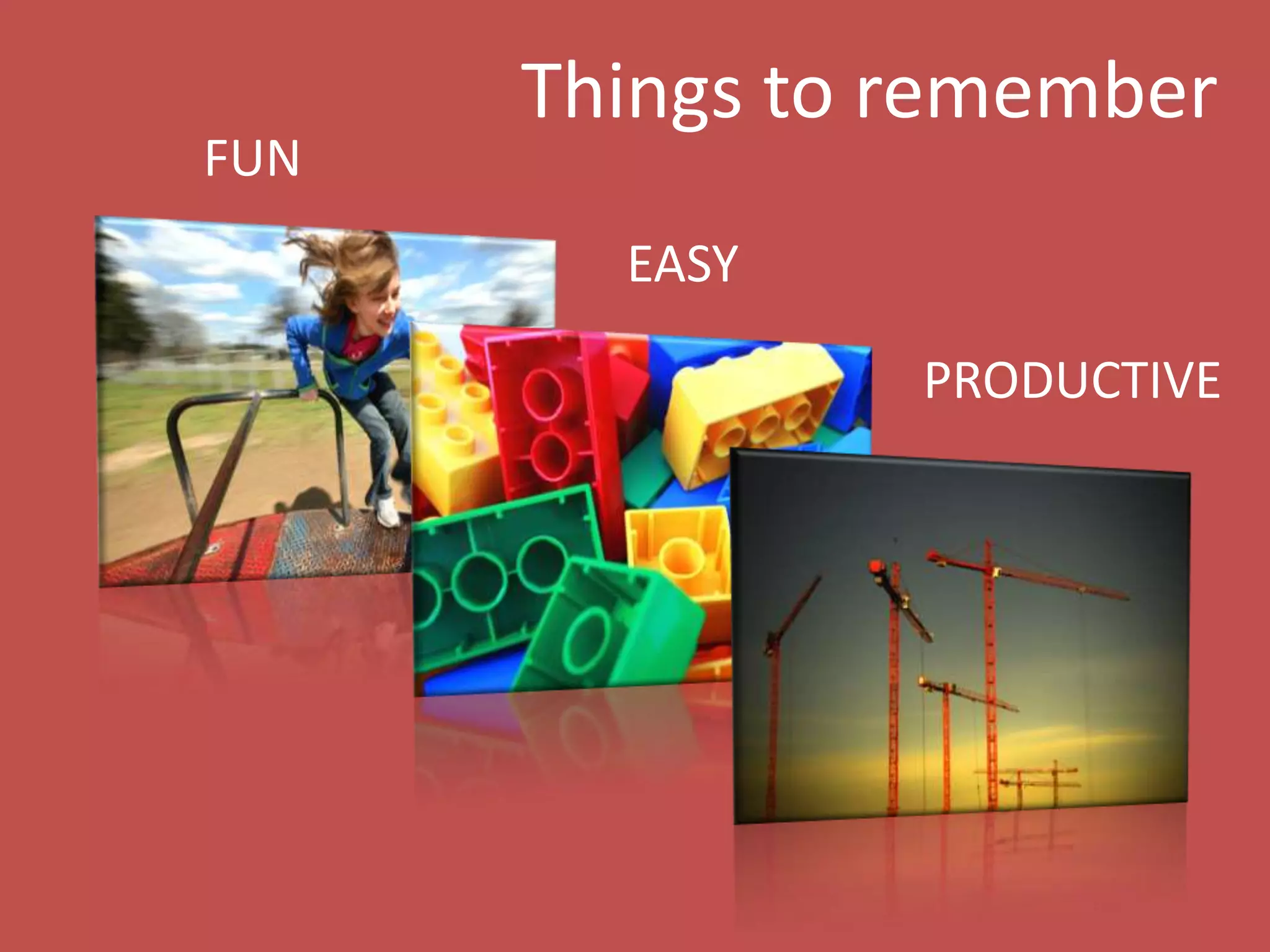 Things to remember

FUN

EASY

PRODUCTIVE